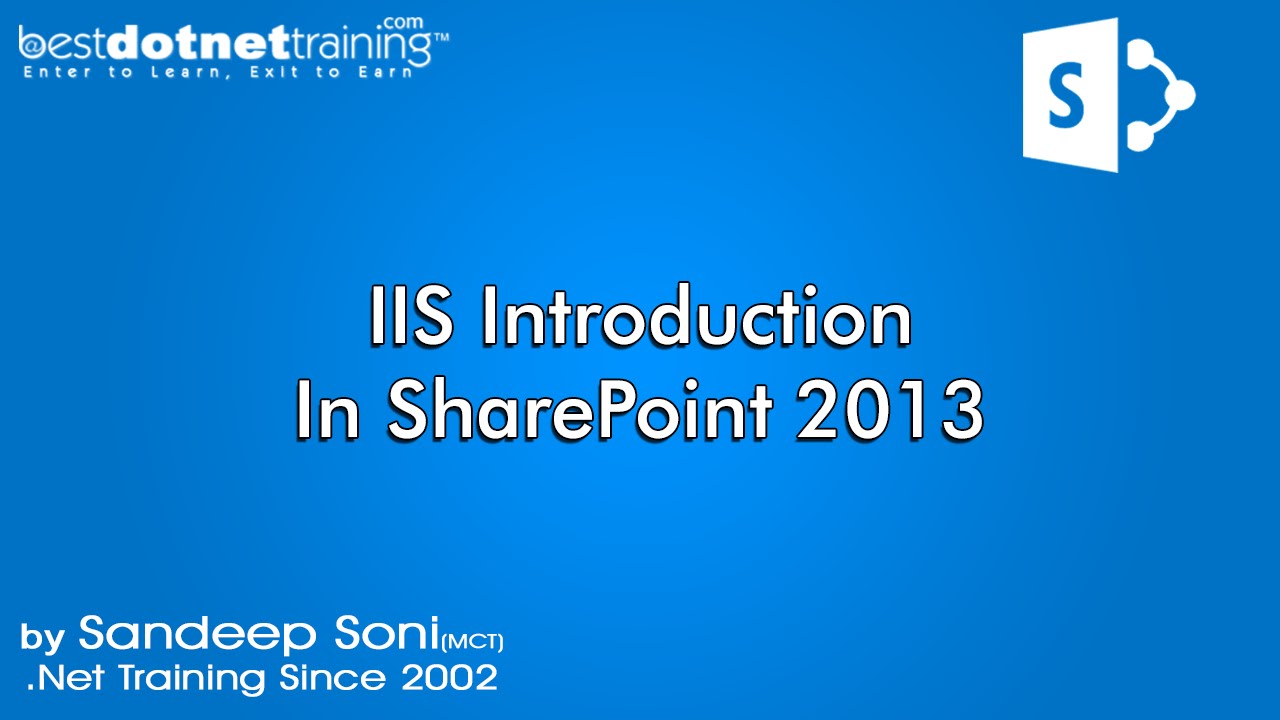 @bestdotnettraining.com™
Enter to Learn, Exit to Earn

S

IIS Introduction
In SharePoint 2013

by Sandeep Soni(MCT)
.Net Training Since 2002